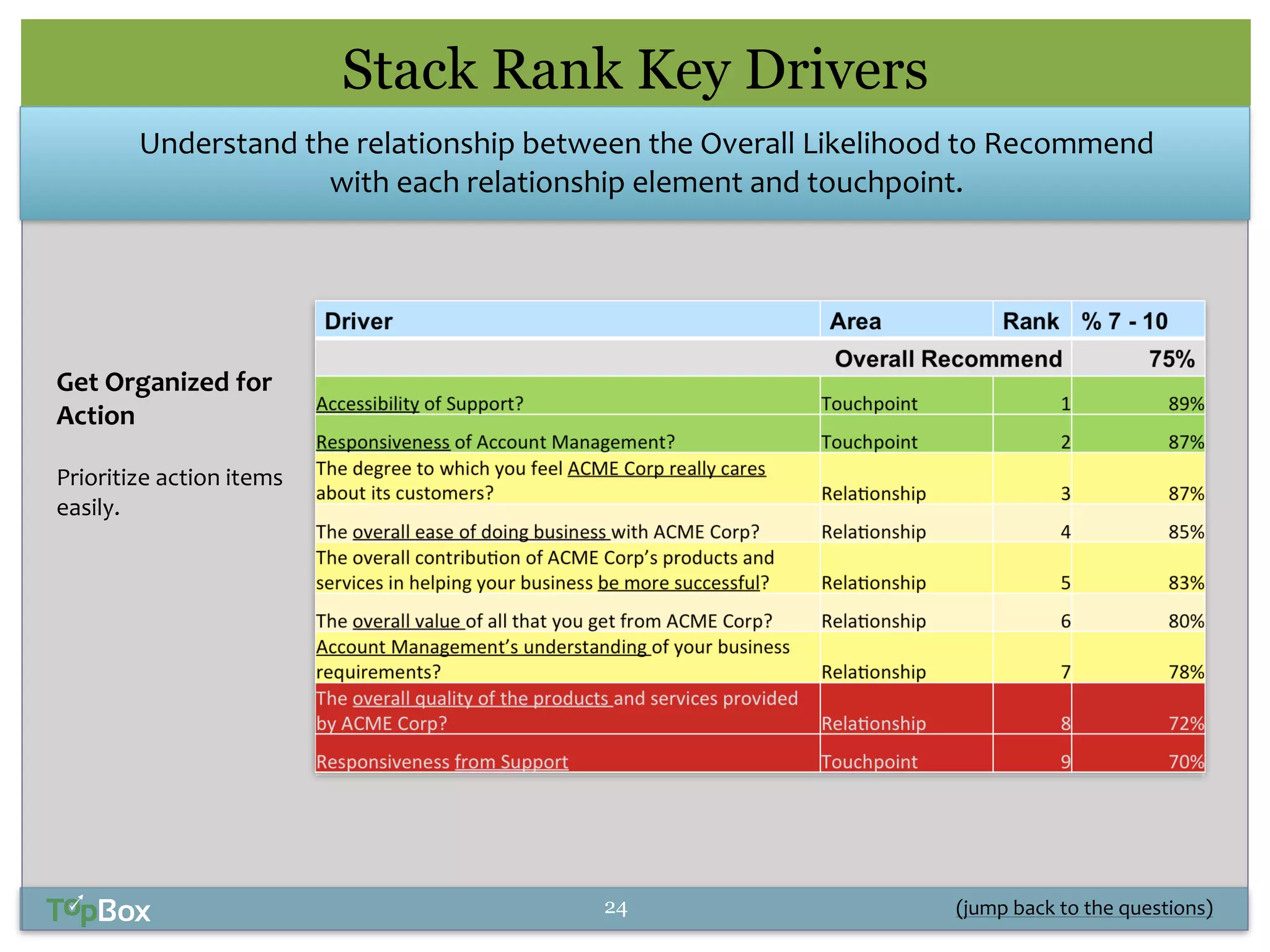 Stack Rank Key Drivers

Understand the relationship between the Overall Likelihood to Recommend with each relationship element and touchpoint.

Get Organized for Action

Prioritize action items easily.

| Driver | Area | Rank | % 7 - 10 |
|---|---|---|---|
| | Overall Recommend | | 75% |
| Accessibility of Support? | Touchpoint | 1 | 89% |
| Responsiveness of Account Management? | Touchpoint | 2 | 87% |
| The degree to which you feel ACME Corp really cares about its customers? | Relationship | 3 | 87% |
| The overall ease of doing business with ACME Corp? | Relationship | 4 | 85% |
| The overall contribution of ACME Corp's products and services in helping your business be more successful? | Relationship | 5 | 83% |
| The overall value of all that you get from ACME Corp? | Relationship | 6 | 80% |
| Account Management's understanding of your business requirements? | Relationship | 7 | 78% |
| The overall quality of the products and services provided by ACME Corp? | Relationship | 8 | 72% |
| Responsiveness from Support | Touchpoint | 9 | 70% |

TopBox

24

(jump back to the questions)